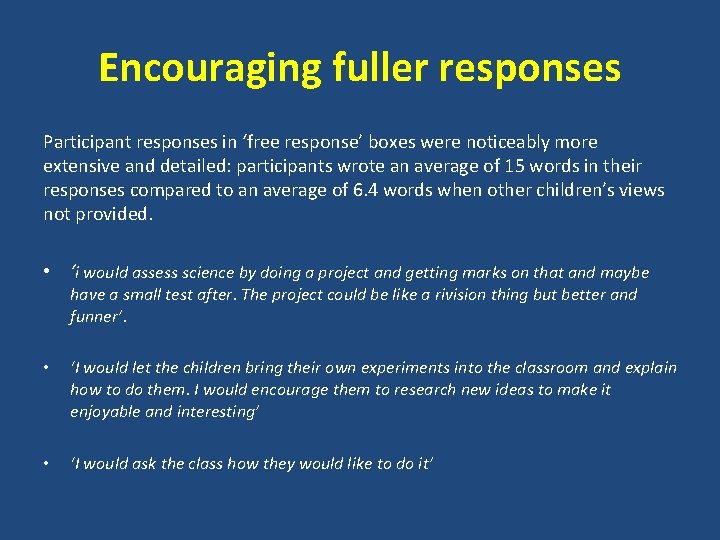 Encouraging fuller responses

Participant responses in ‘free response’ boxes were noticeably more extensive and detailed: participants wrote an average of 15 words in their responses compared to an average of 6.4 words when other children’s views not provided.

• ‘i would assess science by doing a project and getting marks on that and maybe have a small test after. The project could be like a rivision thing but better and funner’.

• ‘I would let the children bring their own experiments into the classroom and explain how to do them. I would encourage them to research new ideas to make it enjoyable and interesting’

• ‘I would ask the class how they would like to do it’